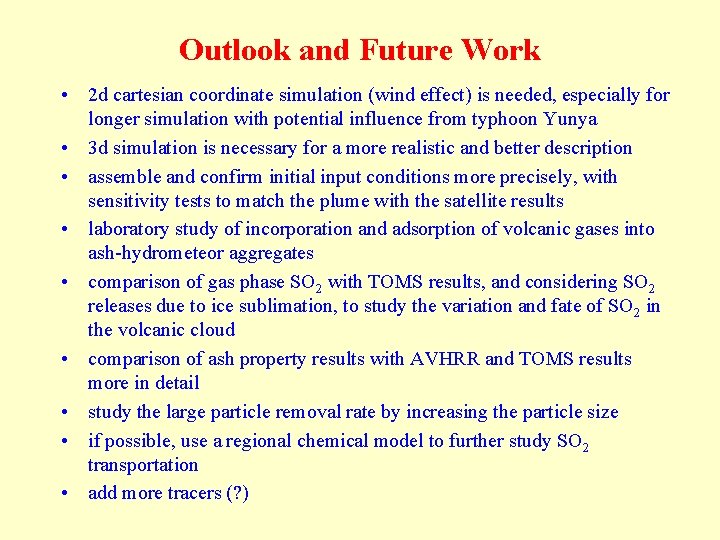 Outlook and Future Work

• 2d cartesian coordinate simulation (wind effect) is needed, especially for longer simulation with potential influence from typhoon Yunya

• 3d simulation is necessary for a more realistic and better description

• assemble and confirm initial input conditions more precisely, with sensitivity tests to match the plume with the satellite results

• laboratory study of incorporation and adsorption of volcanic gases into ash-hydrometeor aggregates

• comparison of gas phase $SO_2$ with TOMS results, and considering $SO_2$ releases due to ice sublimation, to study the variation and fate of $SO_2$ in the volcanic cloud

• comparison of ash property results with AVHRR and TOMS results more in detail

• study the large particle removal rate by increasing the particle size

• if possible, use a regional chemical model to further study $SO_2$ transportation

• add more tracers (?)